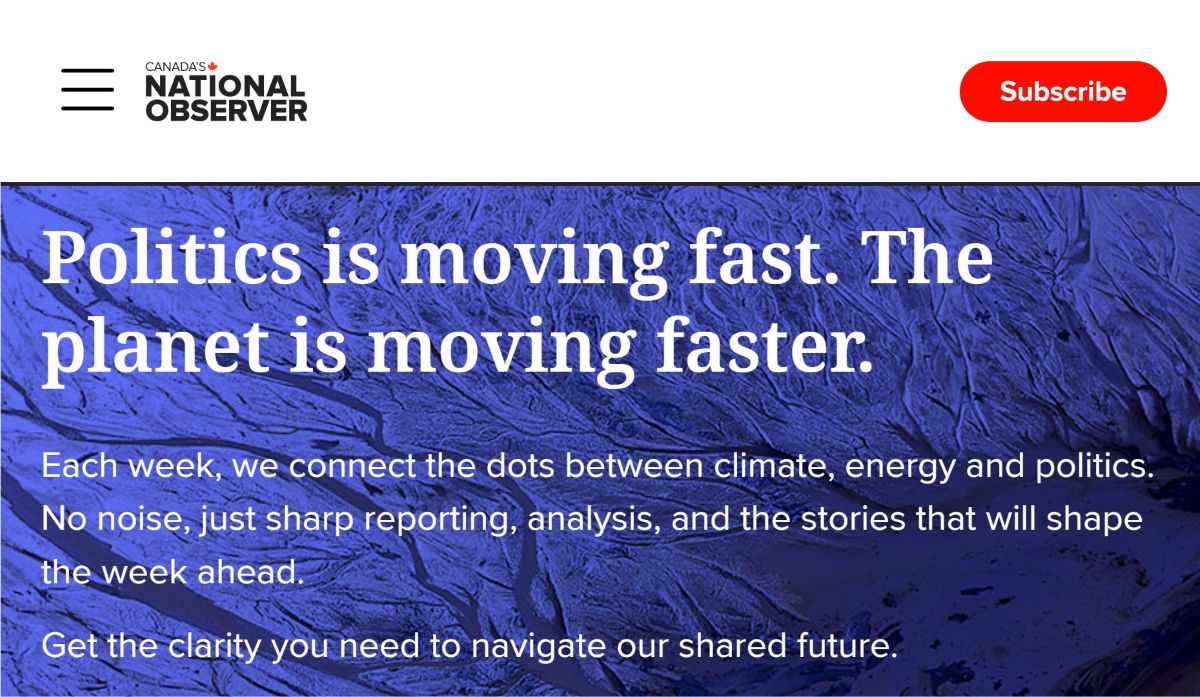 CANADA'S NATIONAL OBSERVER

Subscribe

Politics is moving fast. The planet is moving faster.

Each week, we connect the dots between climate, energy and politics. No noise, just sharp reporting, analysis, and the stories that will shape the week ahead.

Get the clarity you need to navigate our shared future.